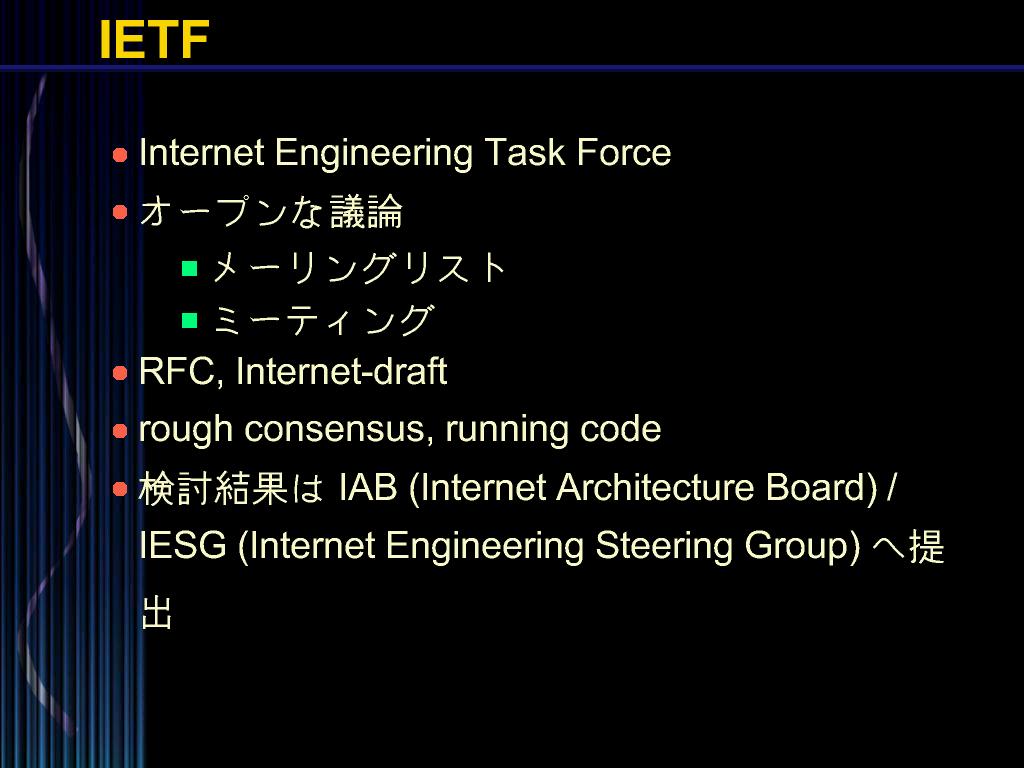 IETF

- Internet Engineering Task Force
- オープンな議論
  - メーリングリスト
  - ミーティング
- RFC, Internet-draft
- rough consensus, running code
- 検討結果は IAB (Internet Architecture Board) / IESG (Internet Engineering Steering Group) へ提出